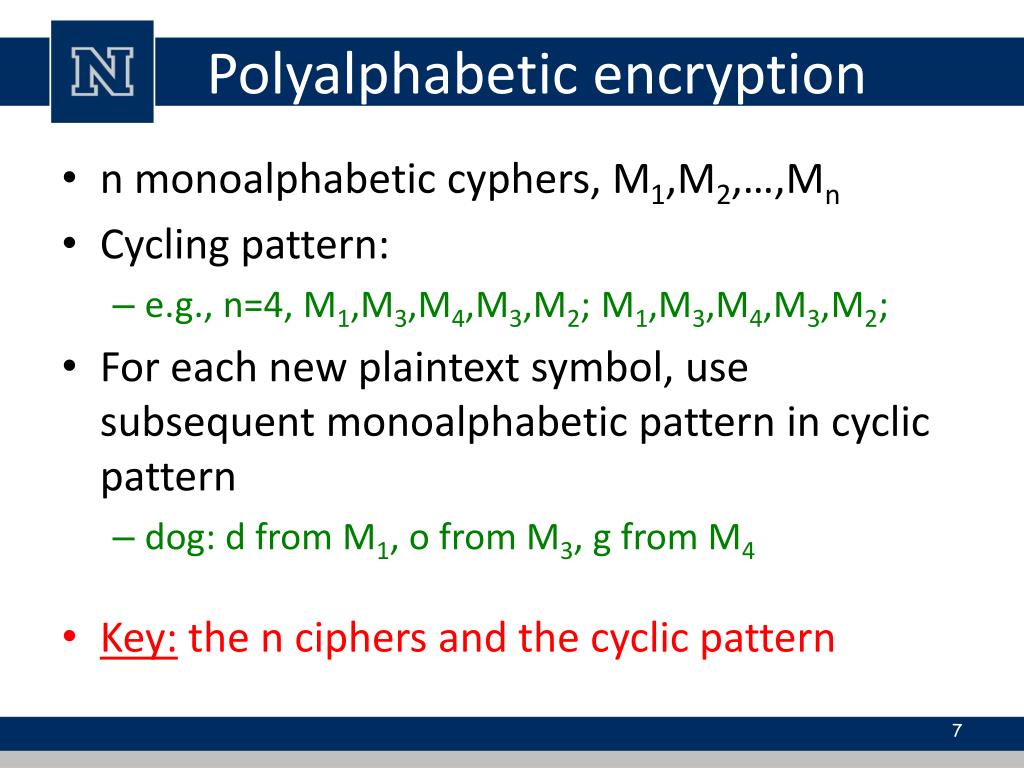 N

Polyalphabetic encryption

• n monoalphabetic cyphers, $M_1$,$M_2$,…,$M_n$
• Cycling pattern:
– e.g., n=4, $M_1$,$M_3$,$M_4$,$M_3$,$M_2$; $M_1$,$M_3$,$M_4$,$M_3$,$M_2$;
• For each new plaintext symbol, use subsequent monoalphabetic pattern in cyclic pattern
– dog: d from $M_1$, o from $M_3$, g from $M_4$

• Key: the n ciphers and the cyclic pattern

7